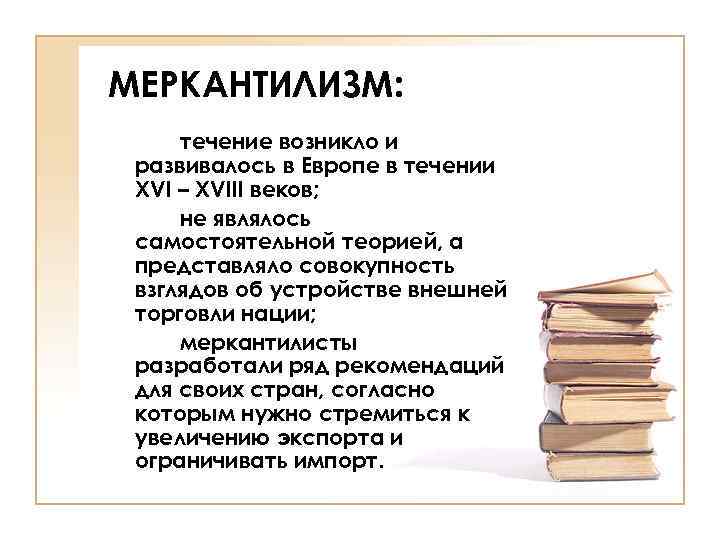 МЕРКАНТИЛИЗМ:

течение возникло и развивалось в Европе в течении XVI – XVIII веков;

не являлось самостоятельной теорией, а представляло совокупность взглядов об устройстве внешней торговли нации;

меркантилисты разработали ряд рекомендаций для своих стран, согласно которым нужно стремиться к увеличению экспорта и ограничивать импорт.